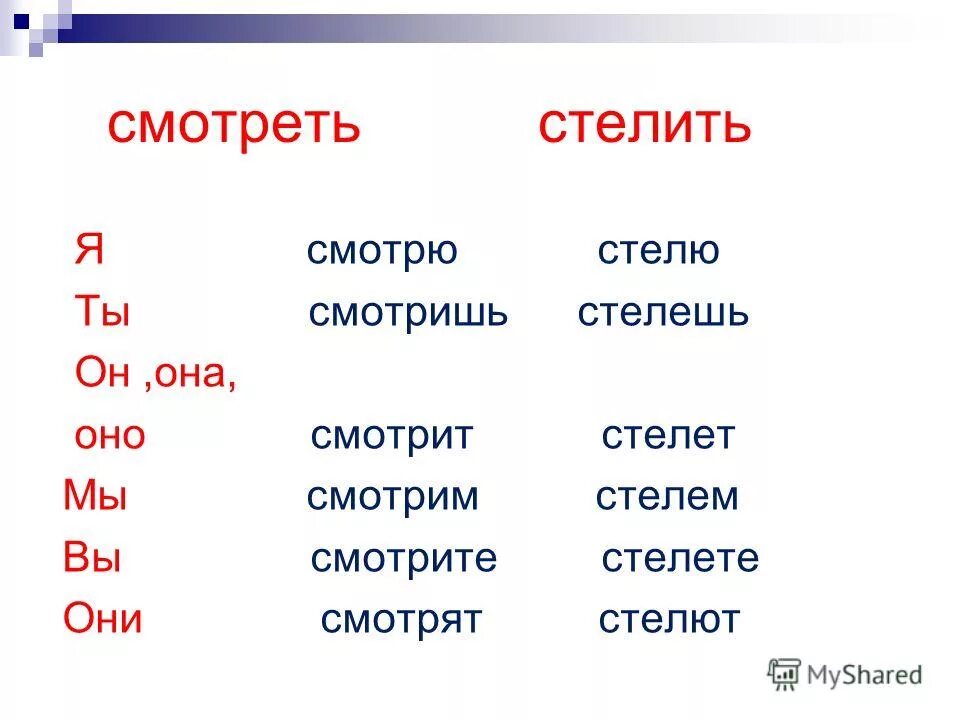 смотреть стелить

Я смотрю стелю
Ты смотришь стелешь
Он ,она,
оно смотрит стелет
Мы смотрим стелем
Вы смотрите стелете
Они смотрят стелют

MyShared